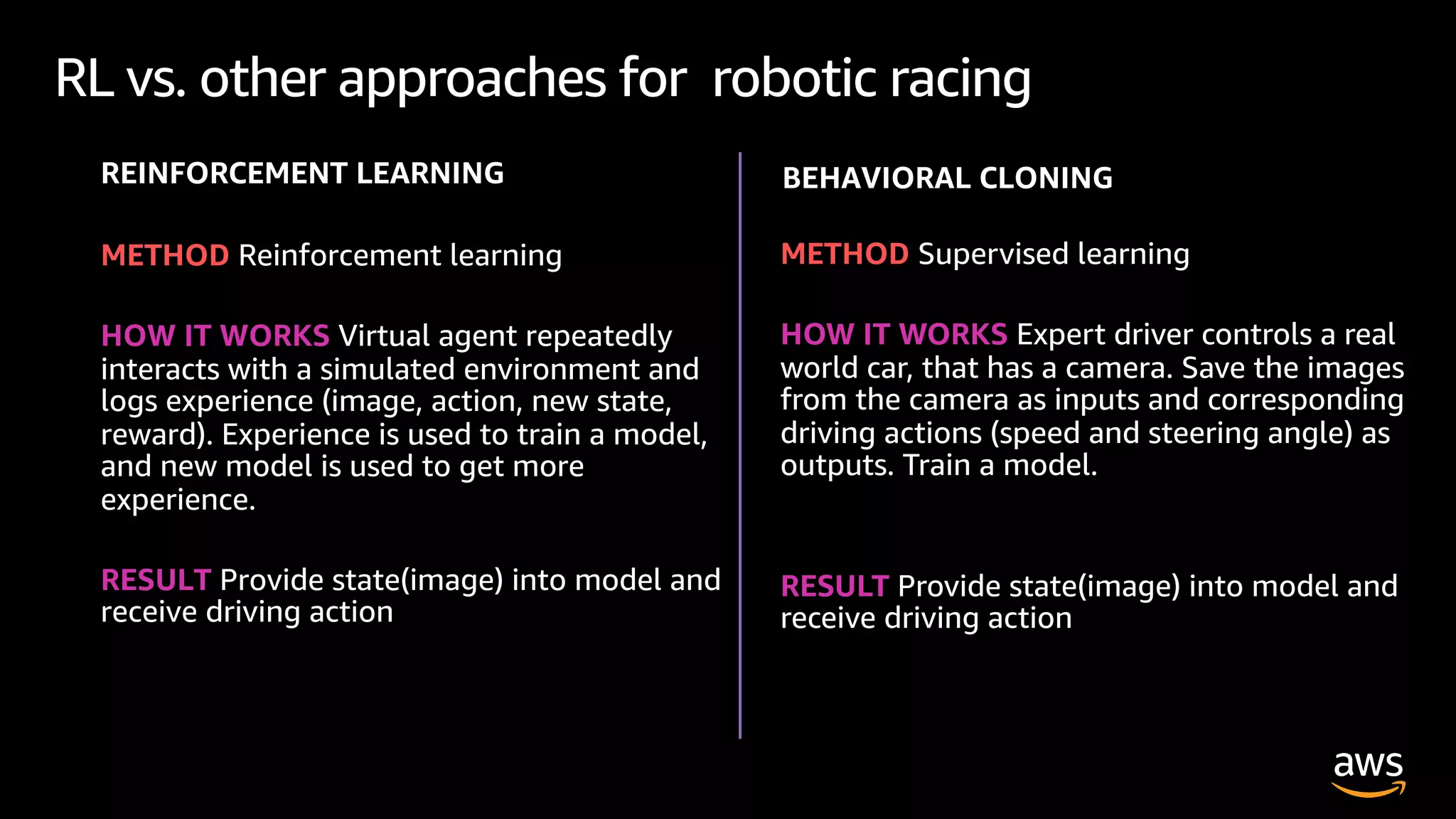 RL vs. other approaches for  robotic racing

REINFORCEMENT LEARNING

METHOD Reinforcement learning

HOW IT WORKS Virtual agent repeatedly interacts with a simulated environment and logs experience (image, action, new state, reward). Experience is used to train a model, and new model is used to get more experience.

RESULT Provide state(image) into model and receive driving action

BEHAVIORAL CLONING

METHOD Supervised learning

HOW IT WORKS Expert driver controls a real world car, that has a camera. Save the images from the camera as inputs and corresponding driving actions (speed and steering angle) as outputs. Train a model.

RESULT Provide state(image) into model and receive driving action

aws